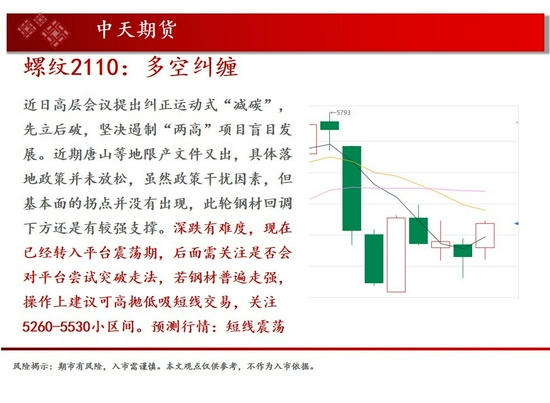 中天期货

螺纹2110：多空纠缠

近日高层会议提出纠正运动式“减碳”，先立后破，坚决遏制“两高”项目盲目发展。近期唐山等地限产文件又出，具体落地政策并未放松，虽然政策干扰因素，但基本面的拐点并没有出现，此轮钢材回调下方还是有较强支撑。深跌有难度，现在已经转入平台震荡期，后面需关注是否会对平台尝试突破走法，若钢材普遍走强，操作上建议可高抛低吸短线交易，关注5260-5530小区间。预测行情：短线震荡

5793

风险揭示：期市有风险，入市需谨慎。本文观点仅供参考，不作为入市依据。